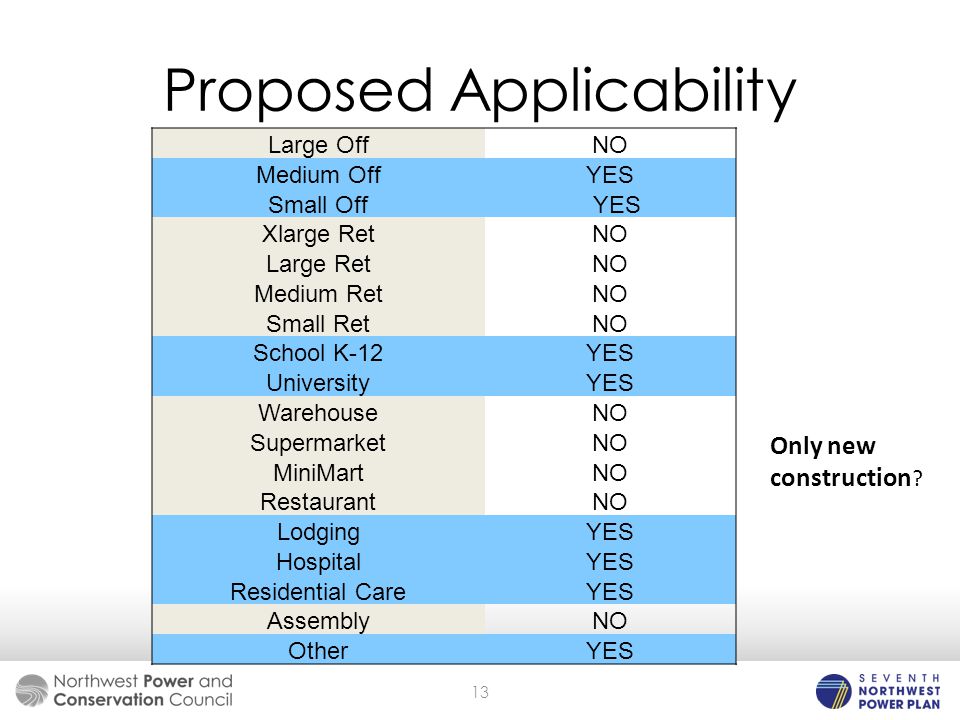 Proposed Applicability

| | |
|---|---|
| Large Off | NO |
| Medium Off | YES |
| Small Off | YES |
| Xlarge Ret | NO |
| Large Ret | NO |
| Medium Ret | NO |
| Small Ret | NO |
| School K-12 | YES |
| University | YES |
| Warehouse | NO |
| Supermarket | NO |
| MiniMart | NO |
| Restaurant | NO |
| Lodging | YES |
| Hospital | YES |
| Residential Care | YES |
| Assembly | NO |
| Other | YES |

Only new construction?

Northwest Power and Conservation Council

13

SEVENTH NORTHWEST POWER PLAN